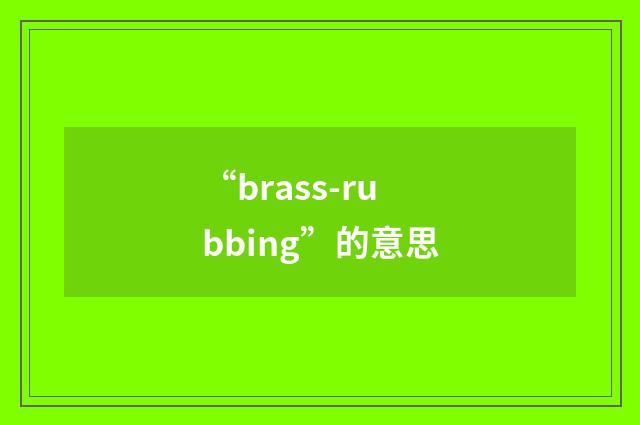 “brass-rubbing”的意思